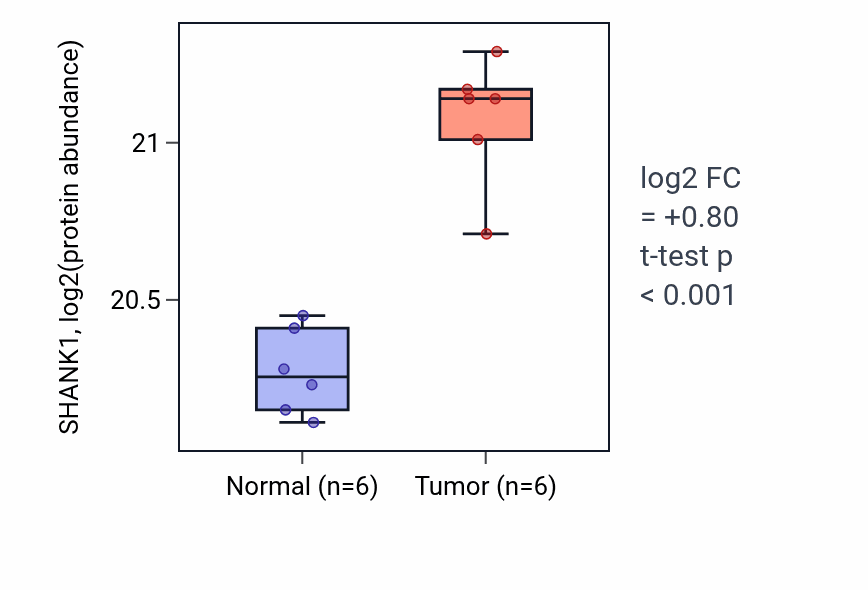 SHANK1, log2(protein abundance)

21

20.5

Normal (n=6)

Tumor (n=6)

log2 FC
= +0.80
t-test p
< 0.001